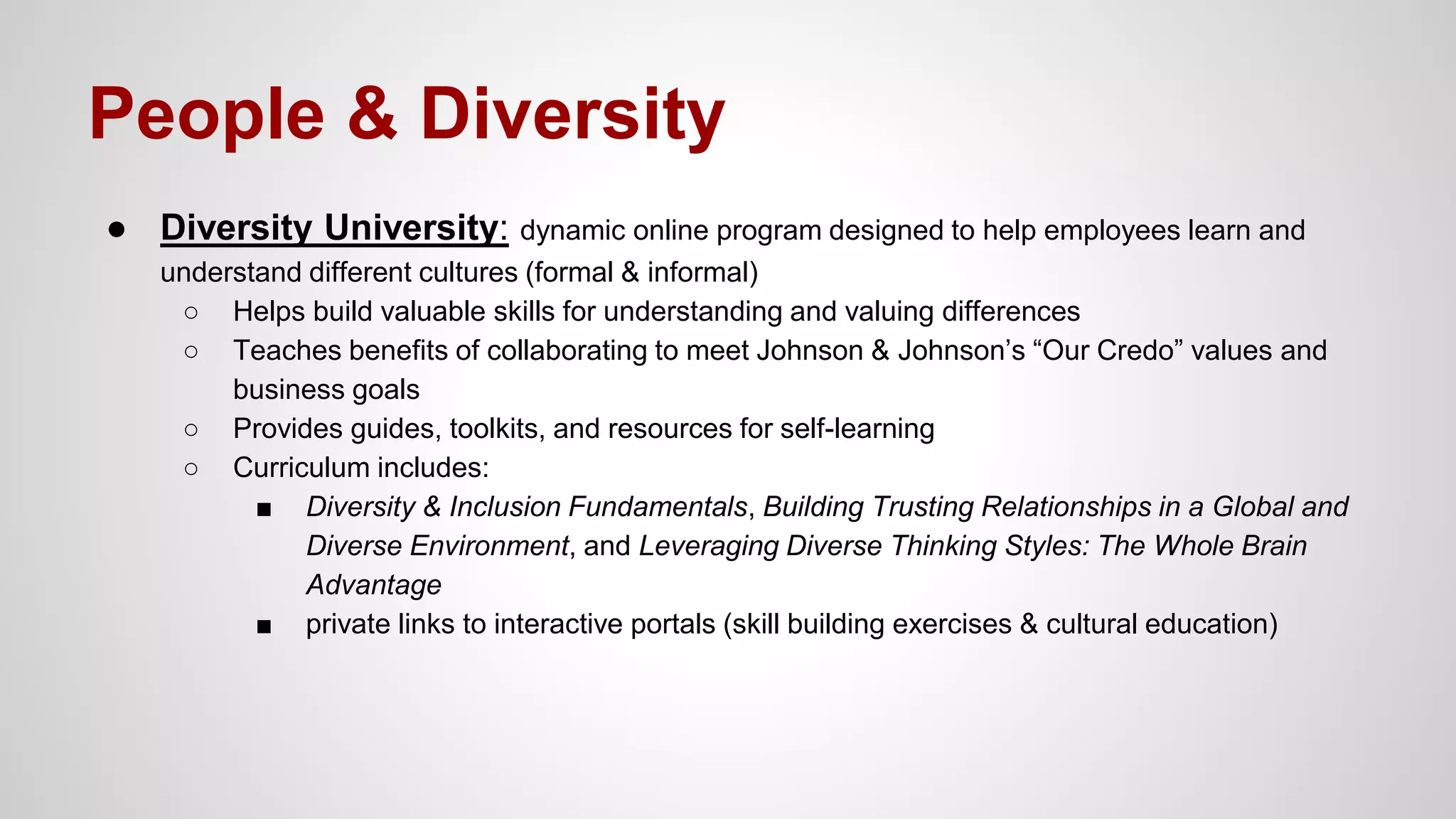 People & Diversity

● Diversity University: dynamic online program designed to help employees learn and understand different cultures (formal & informal)
○ Helps build valuable skills for understanding and valuing differences
○ Teaches benefits of collaborating to meet Johnson & Johnson's "Our Credo" values and business goals
○ Provides guides, toolkits, and resources for self-learning
○ Curriculum includes:
■ Diversity & Inclusion Fundamentals, Building Trusting Relationships in a Global and Diverse Environment, and Leveraging Diverse Thinking Styles: The Whole Brain Advantage
■ private links to interactive portals (skill building exercises & cultural education)